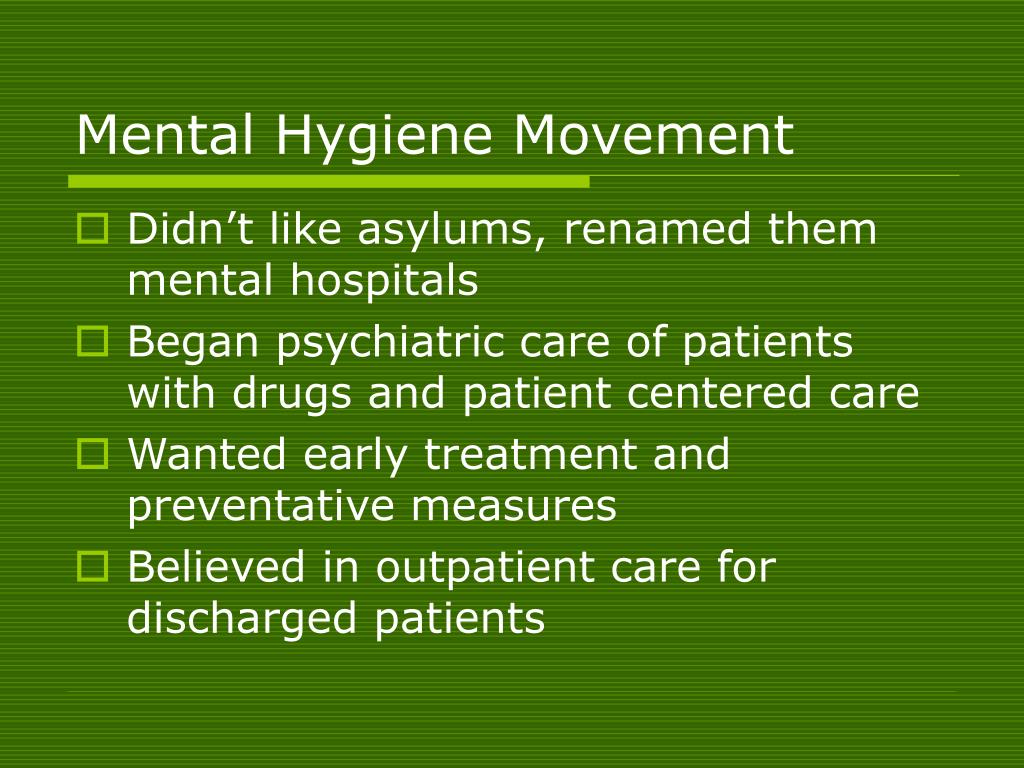 Mental Hygiene Movement

Didn’t like asylums, renamed them mental hospitals

Began psychiatric care of patients with drugs and patient centered care

Wanted early treatment and preventative measures

Believed in outpatient care for discharged patients